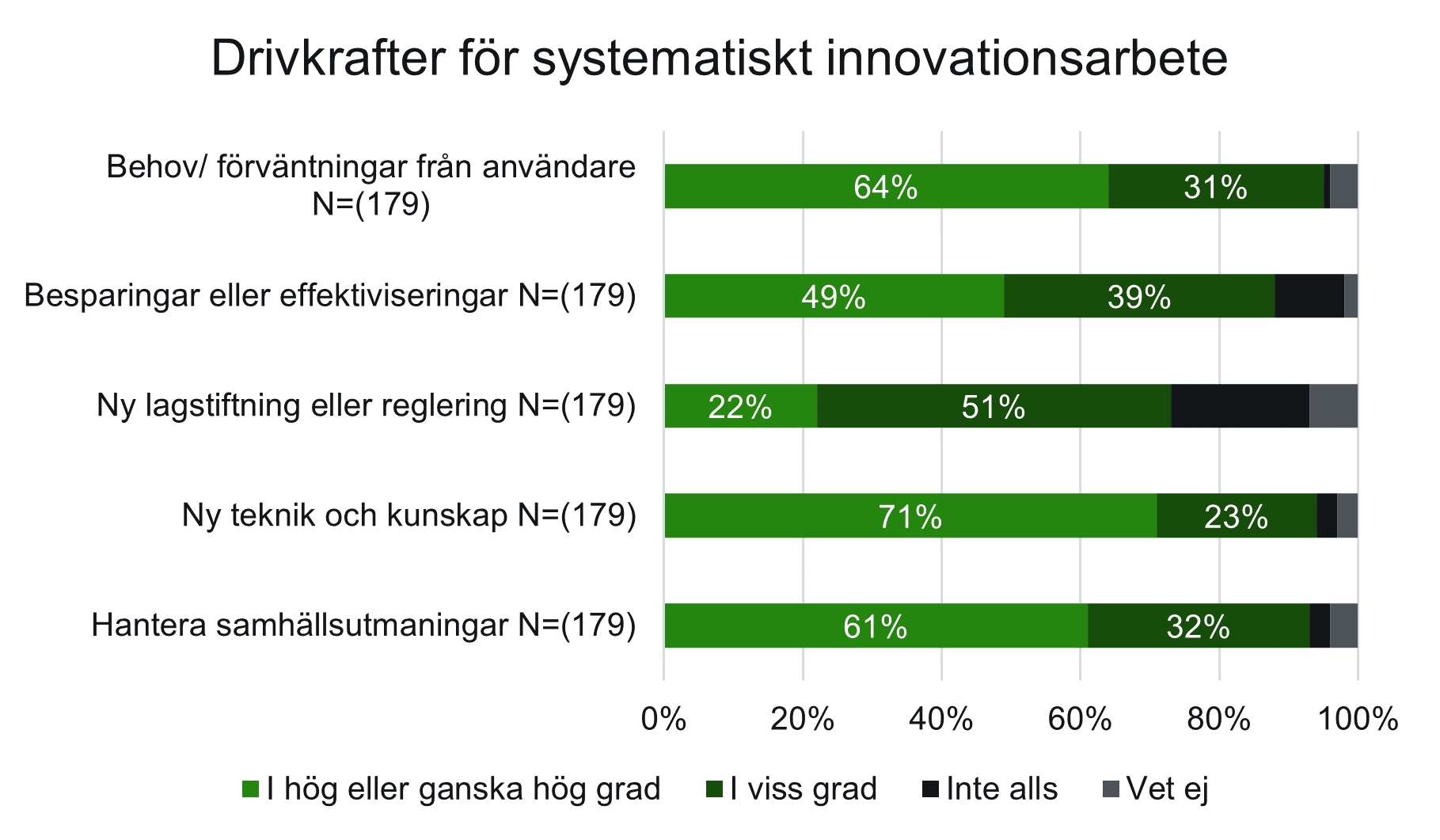 Drivkrafter för systematiskt innovationsarbete

Behov/ förväntningar från användare N=(179)
64%
31%

Besparingar eller effektiviseringar N=(179)
49%
39%

Ny lagstiftning eller reglering N=(179)
22%
51%

Ny teknik och kunskap N=(179)
71%
23%

Hantera samhällsutmaningar N=(179)
61%
32%

0%
20%
40%
60%
80%
100%

I hög eller ganska hög grad
I viss grad
Inte alls
Vet ej